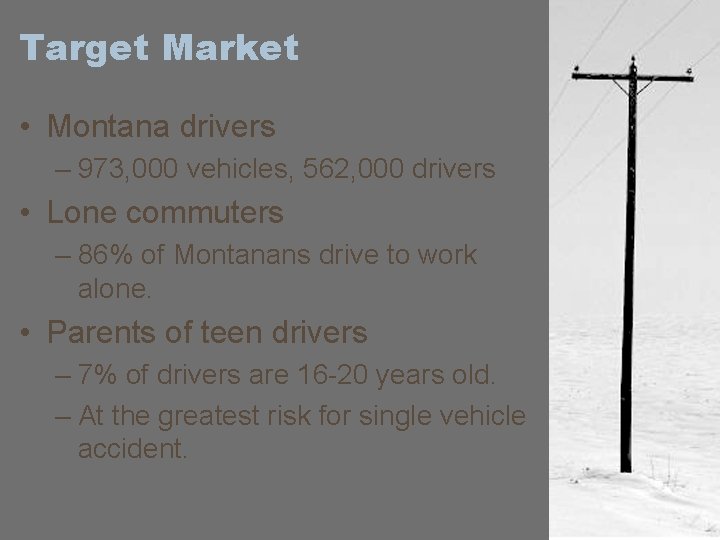 Target Market

• Montana drivers
– 973,000 vehicles, 562,000 drivers
• Lone commuters
– 86% of Montanans drive to work alone.
• Parents of teen drivers
– 7% of drivers are 16-20 years old.
– At the greatest risk for single vehicle accident.